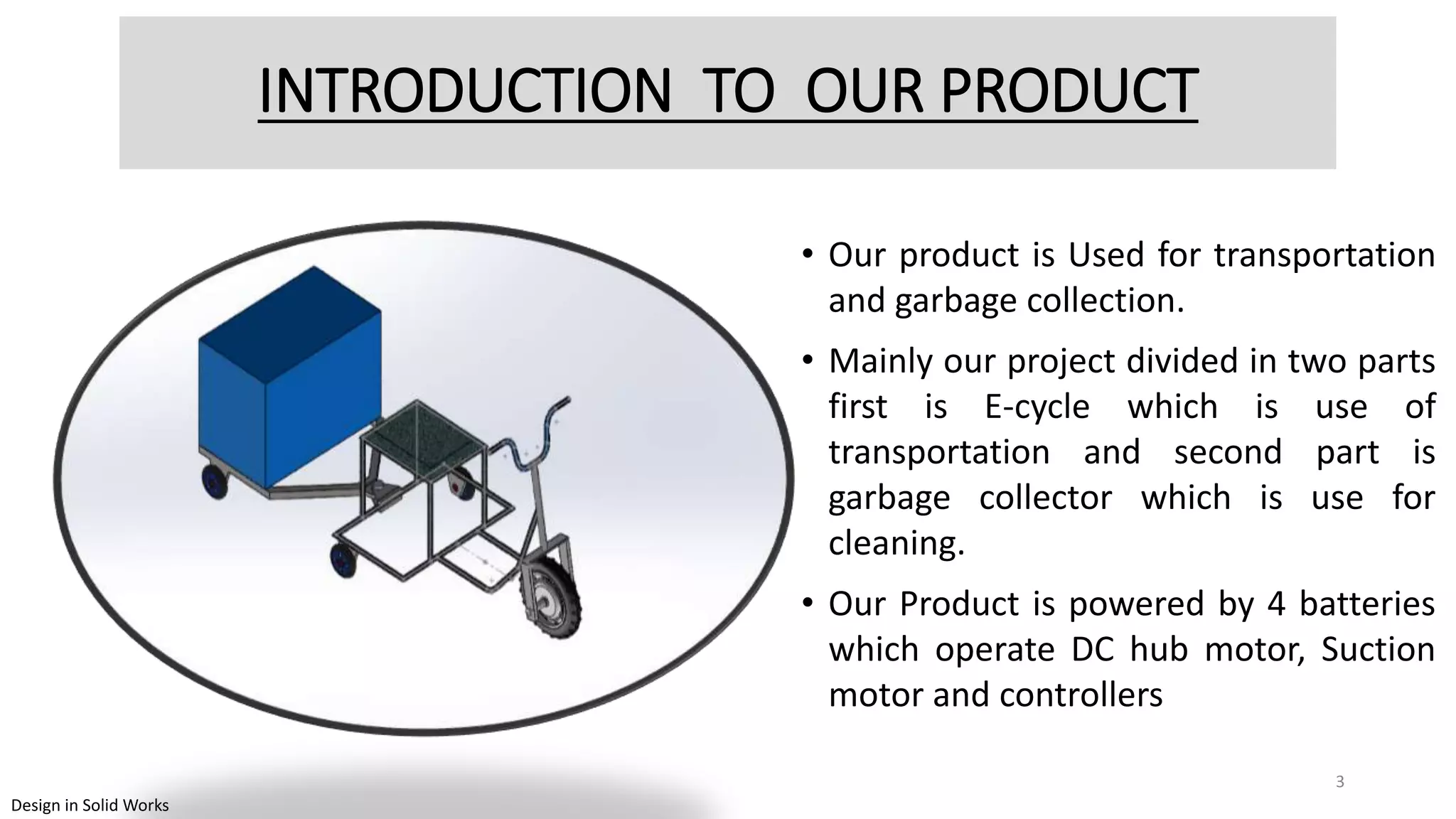 INTRODUCTION TO OUR PRODUCT

• Our product is Used for transportation and garbage collection.

• Mainly our project divided in two parts first is E-cycle which is use of transportation and second part is garbage collector which is use for cleaning.

• Our Product is powered by 4 batteries which operate DC hub motor, Suction motor and controllers

3

Design in Solid Works